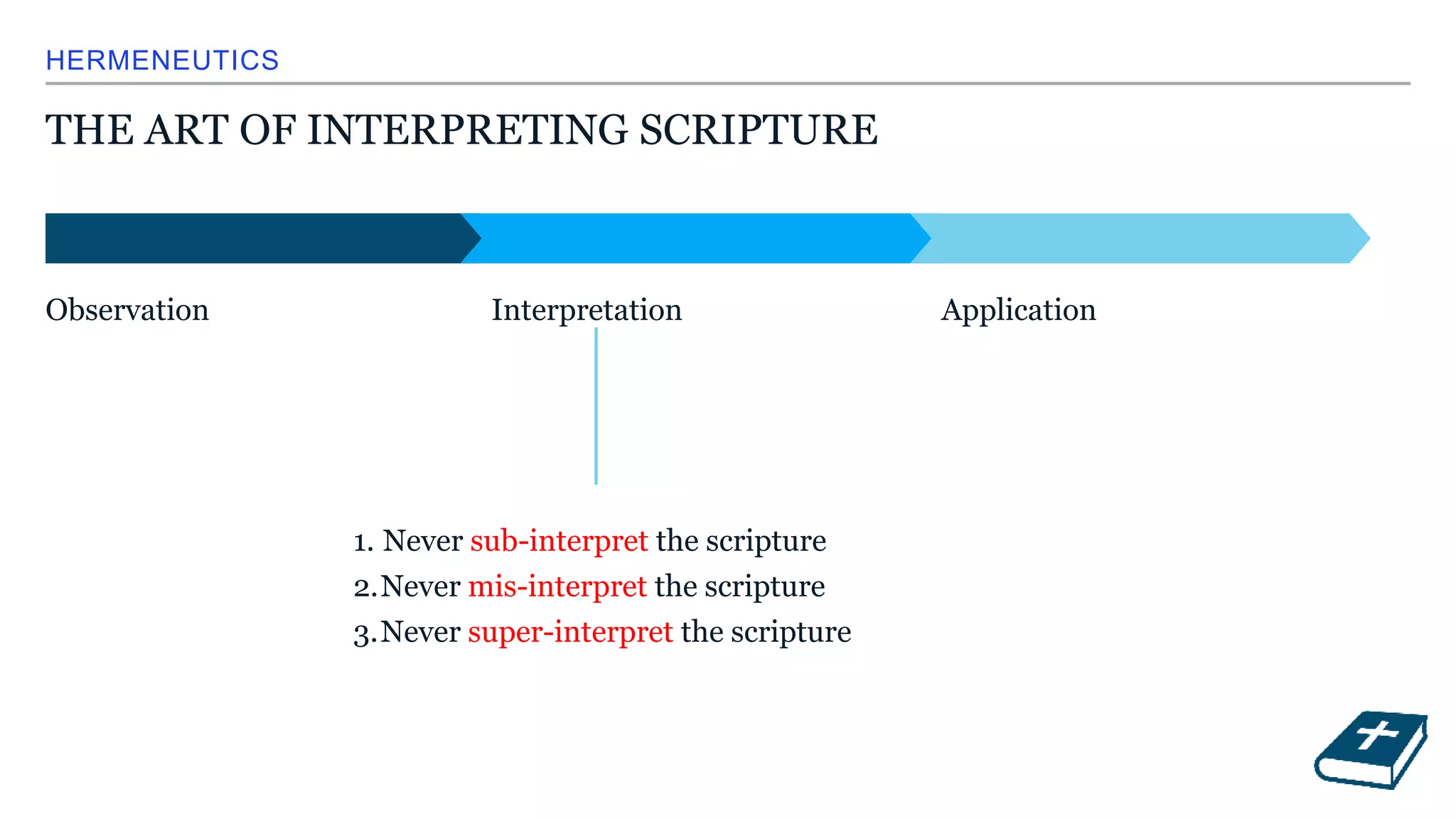 HERMENEUTICS

THE ART OF INTERPRETING SCRIPTURE

Observation

Interpretation

Application

1. Never sub-interpret the scripture
2. Never mis-interpret the scripture
3. Never super-interpret the scripture